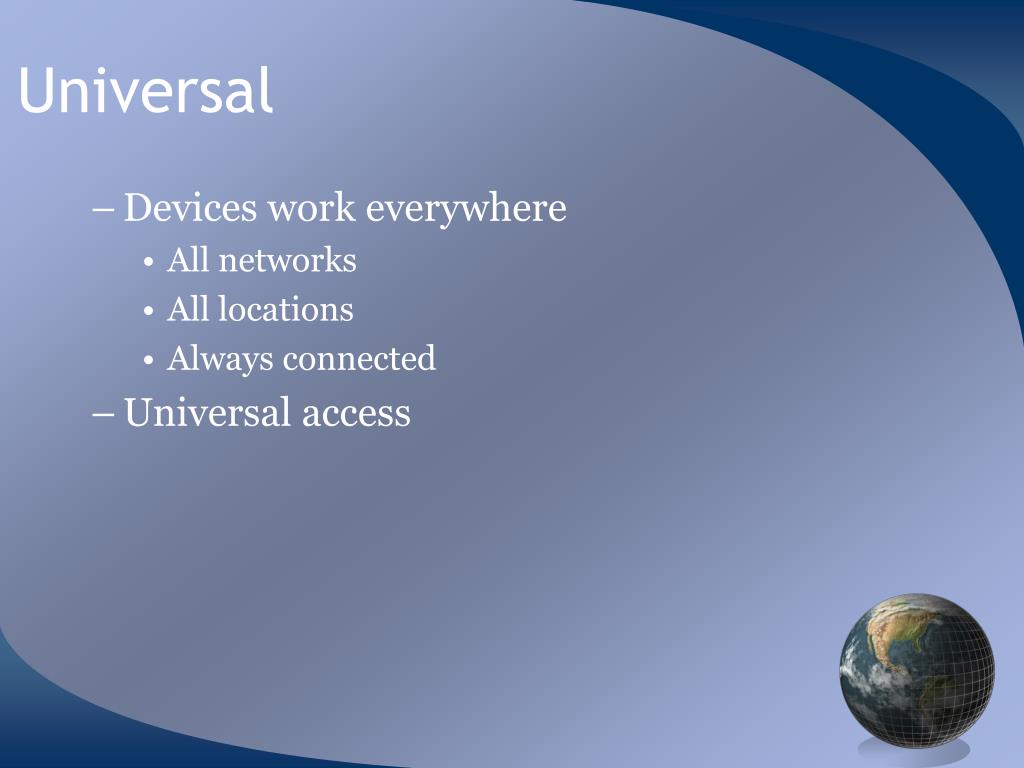 Universal

– Devices work everywhere

• All networks

• All locations

• Always connected

– Universal access